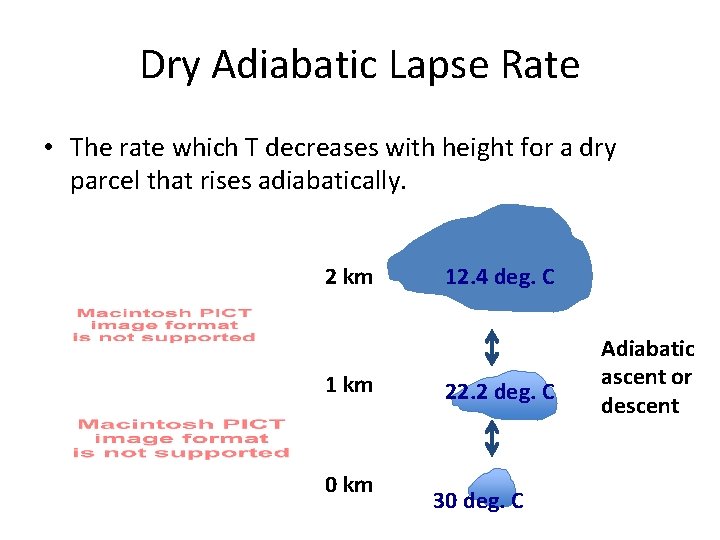 Dry Adiabatic Lapse Rate

• The rate which T decreases with height for a dry parcel that rises adiabatically.

Macintosh PICT image format is not supported

Macintosh PICT image format is not supported

2 km

12.4 deg. C

1 km

22.2 deg. C

0 km

30 deg. C

Adiabatic ascent or descent